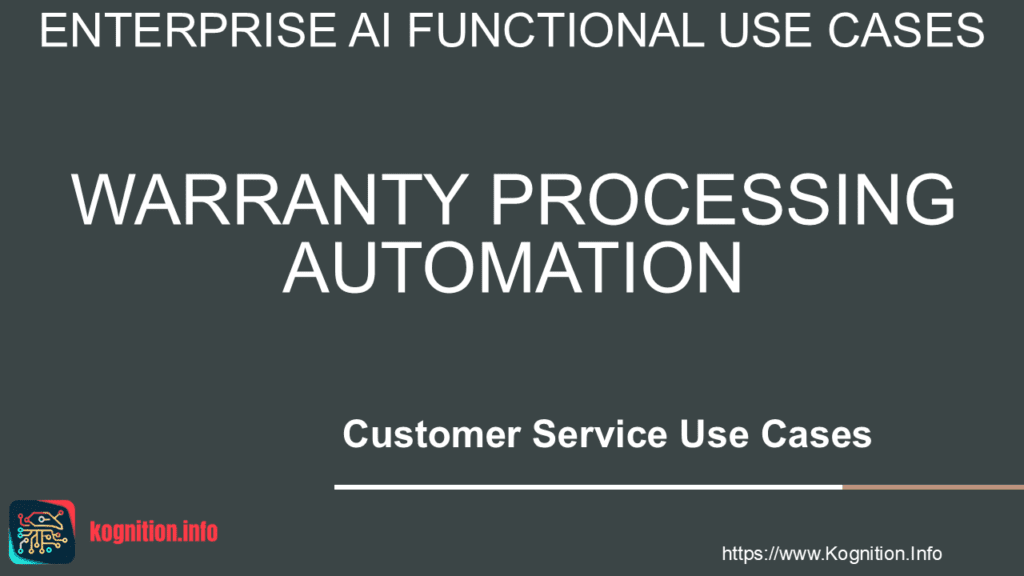 ENTERPRISE AI FUNCTIONAL USE CASES

WARRANTY PROCESSING AUTOMATION

Customer Service Use Cases

kognition.info

https://www.Kognition.Info